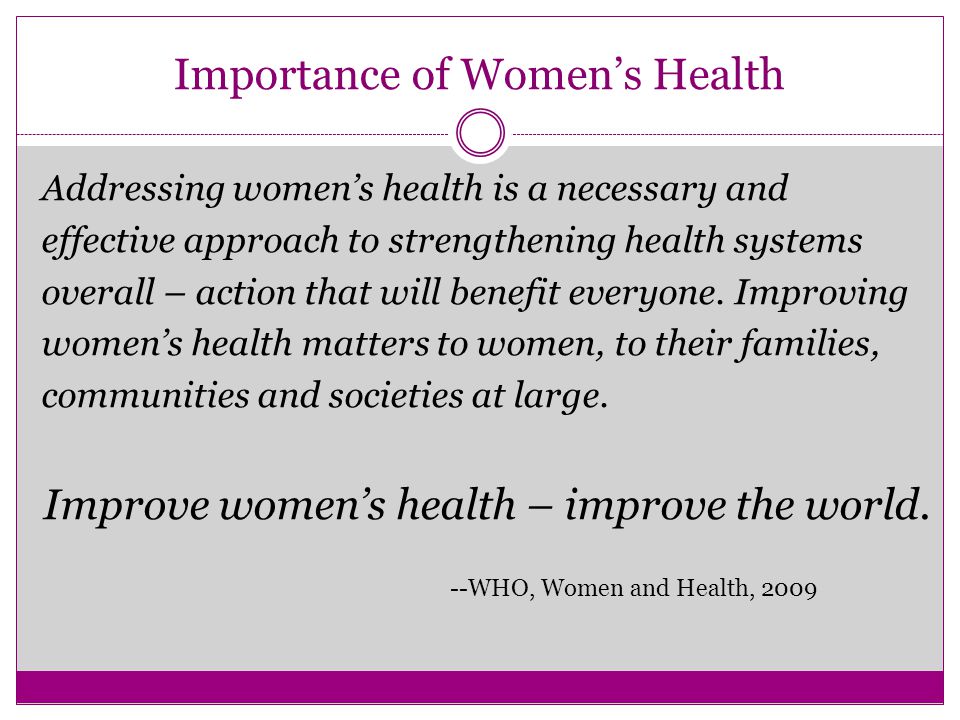 Importance of Women’s Health

Addressing women’s health is a necessary and effective approach to strengthening health systems overall – action that will benefit everyone. Improving women’s health matters to women, to their families, communities and societies at large.

Improve women’s health – improve the world.

--WHO, Women and Health, 2009